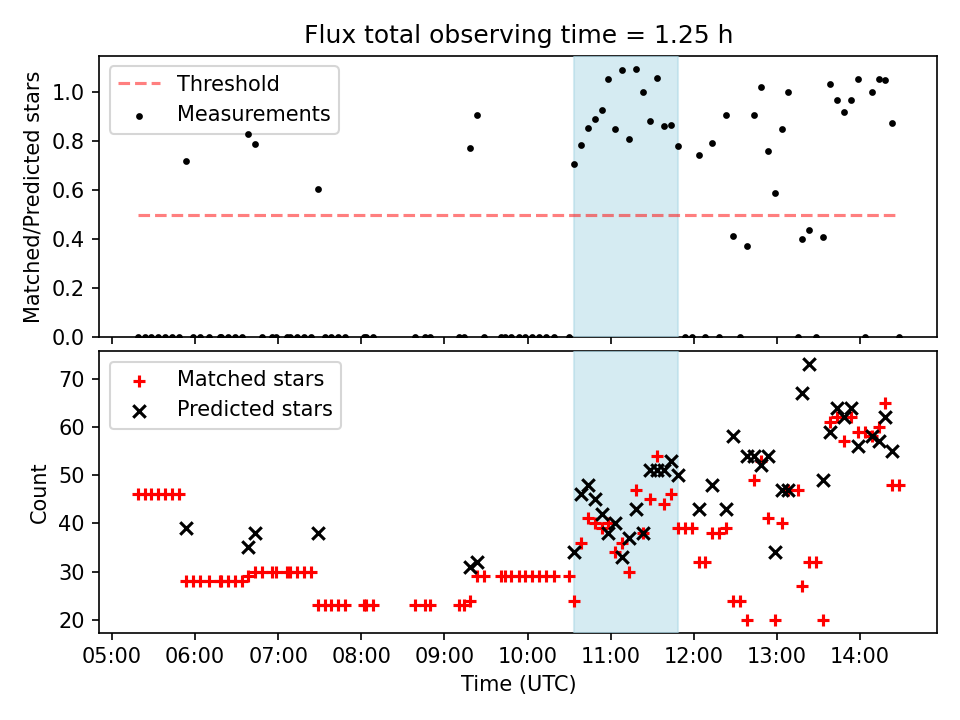 Flux total observing time = 1.25 h

Threshold
Measurements

Matched/Predicted stars

1.0
0.8
0.6
0.4
0.2
0.0

Matched stars
Predicted stars

Count

70
60
50
40
30
20

05:00 06:00 07:00 08:00 09:00 10:00 11:00 12:00 13:00 14:00

Time (UTC)